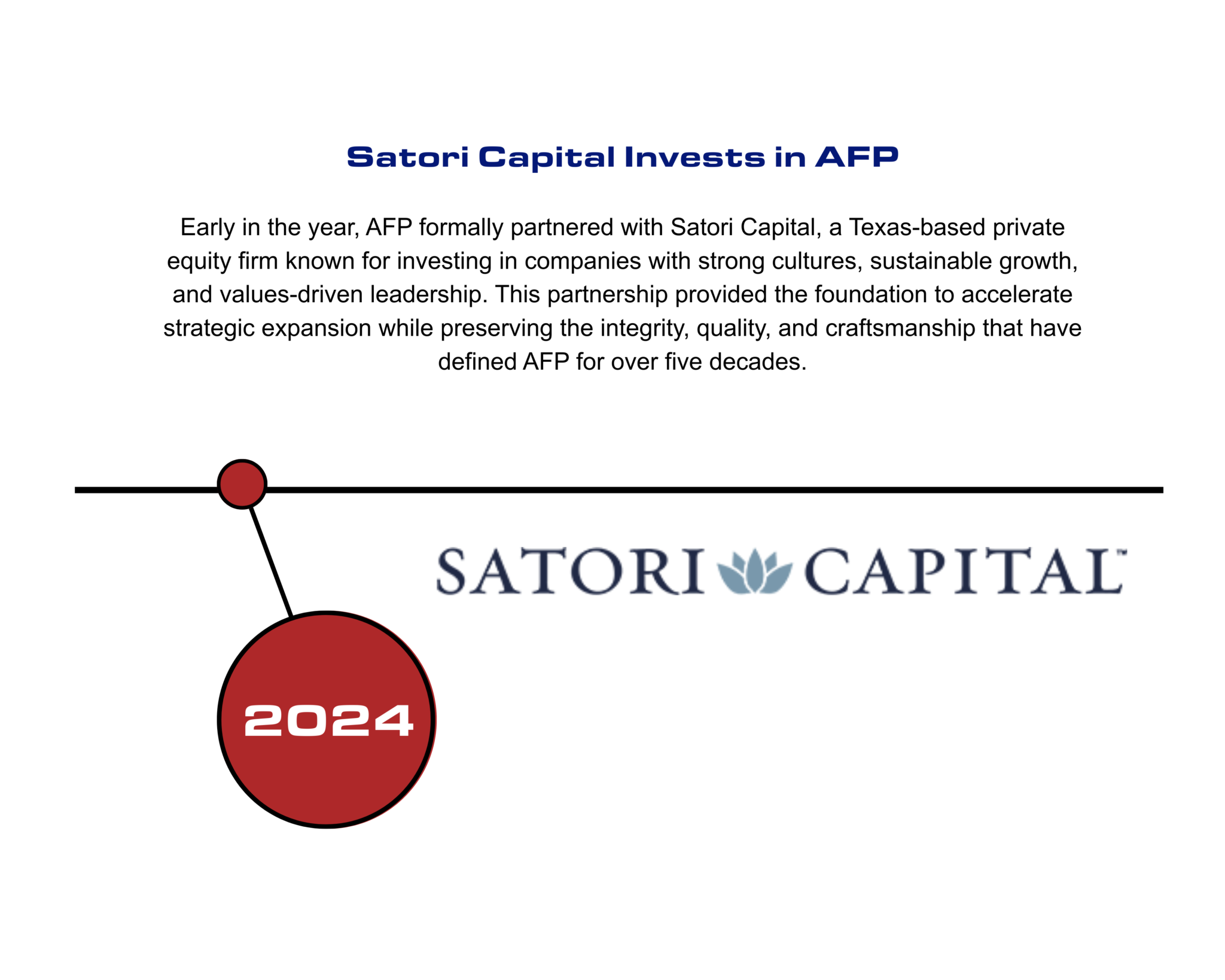 Satori Capital Invests in AFP

Early in the year, AFP formally partnered with Satori Capital, a Texas-based private equity firm known for investing in companies with strong cultures, sustainable growth, and values-driven leadership. This partnership provided the foundation to accelerate strategic expansion while preserving the integrity, quality, and craftsmanship that have defined AFP for over five decades.

SATORI CAPITAL™

2024